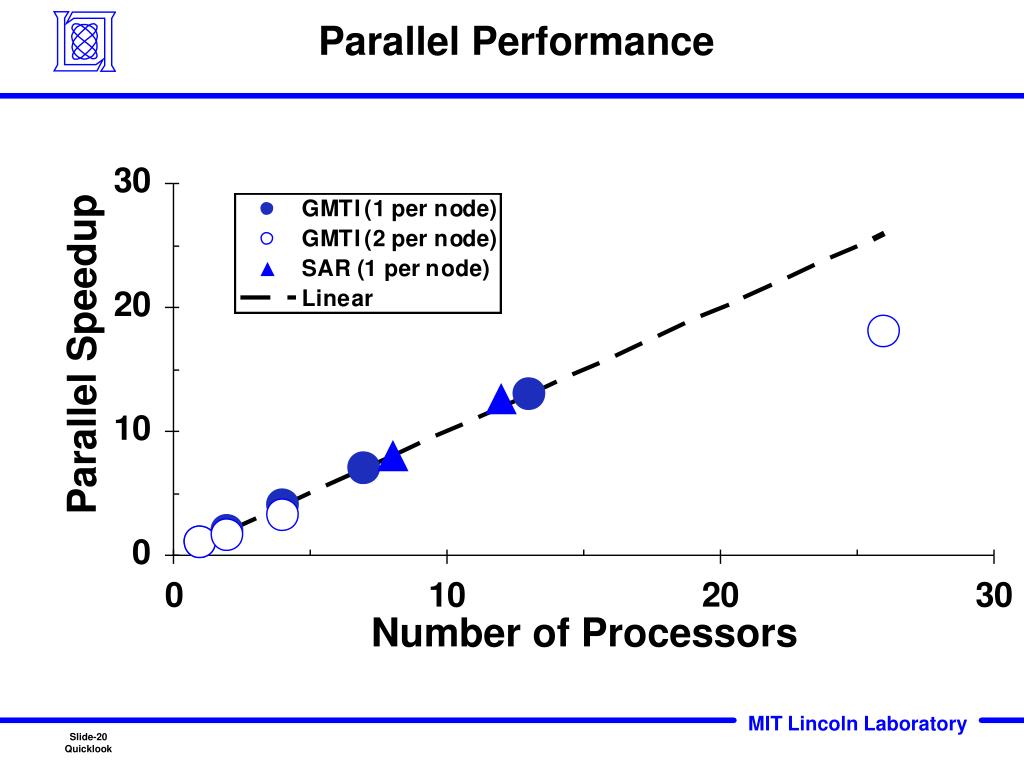 Parallel Performance

Parallel Speedup

30
20
10
0

GMTI (1 per node)
GMTI (2 per node)
SAR (1 per node)
Linear

0
10
20
30

Number of Processors

MIT Lincoln Laboratory

Slide-20
Quicklook